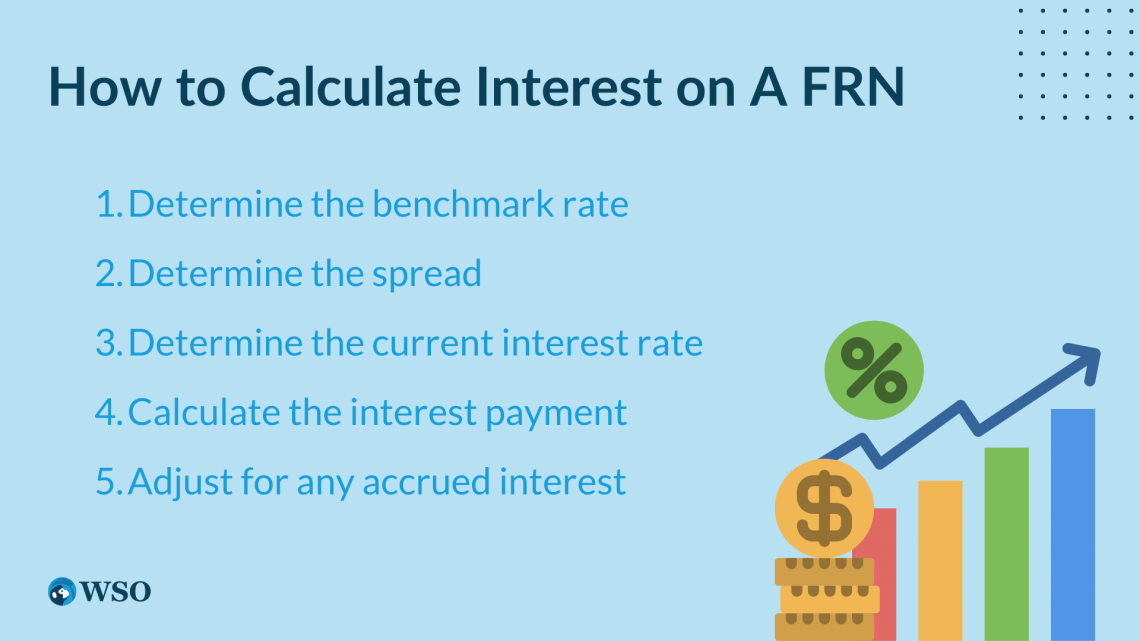 How to Calculate Interest on A FRN

1. Determine the benchmark rate
2. Determine the spread
3. Determine the current interest rate
4. Calculate the interest payment
5. Adjust for any accrued interest

%

$

WSO